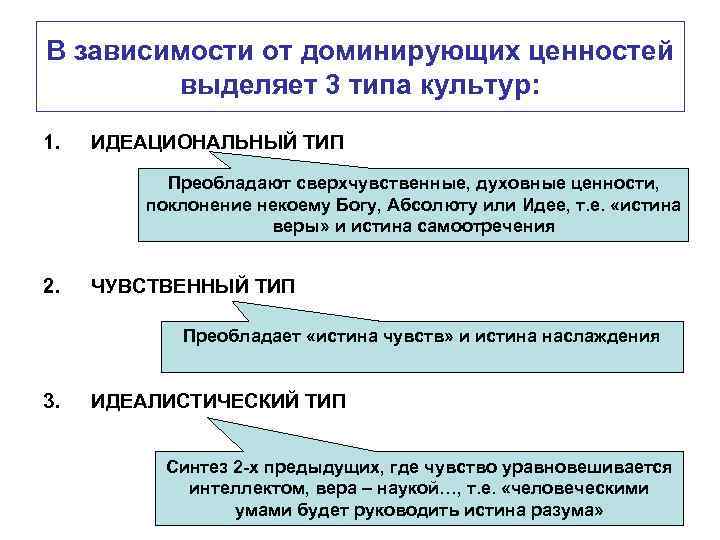 В зависимости от доминирующих ценностей выделяет 3 типа культур:

1. ИДЕАЦИОНАЛЬНЫЙ ТИП

Преобладают сверхчувственные, духовные ценности, поклонение некоему Богу, Абсолюту или Идее, т.е. «истина веры» и истина самоотречения

2. ЧУВСТВЕННЫЙ ТИП

Преобладает «истина чувств» и истина наслаждения

3. ИДЕАЛИСТИЧЕСКИЙ ТИП

Синтез 2-х предыдущих, где чувство уравновешивается интеллектом, вера – наукой…, т.е. «человеческими умами будет руководить истина разума»